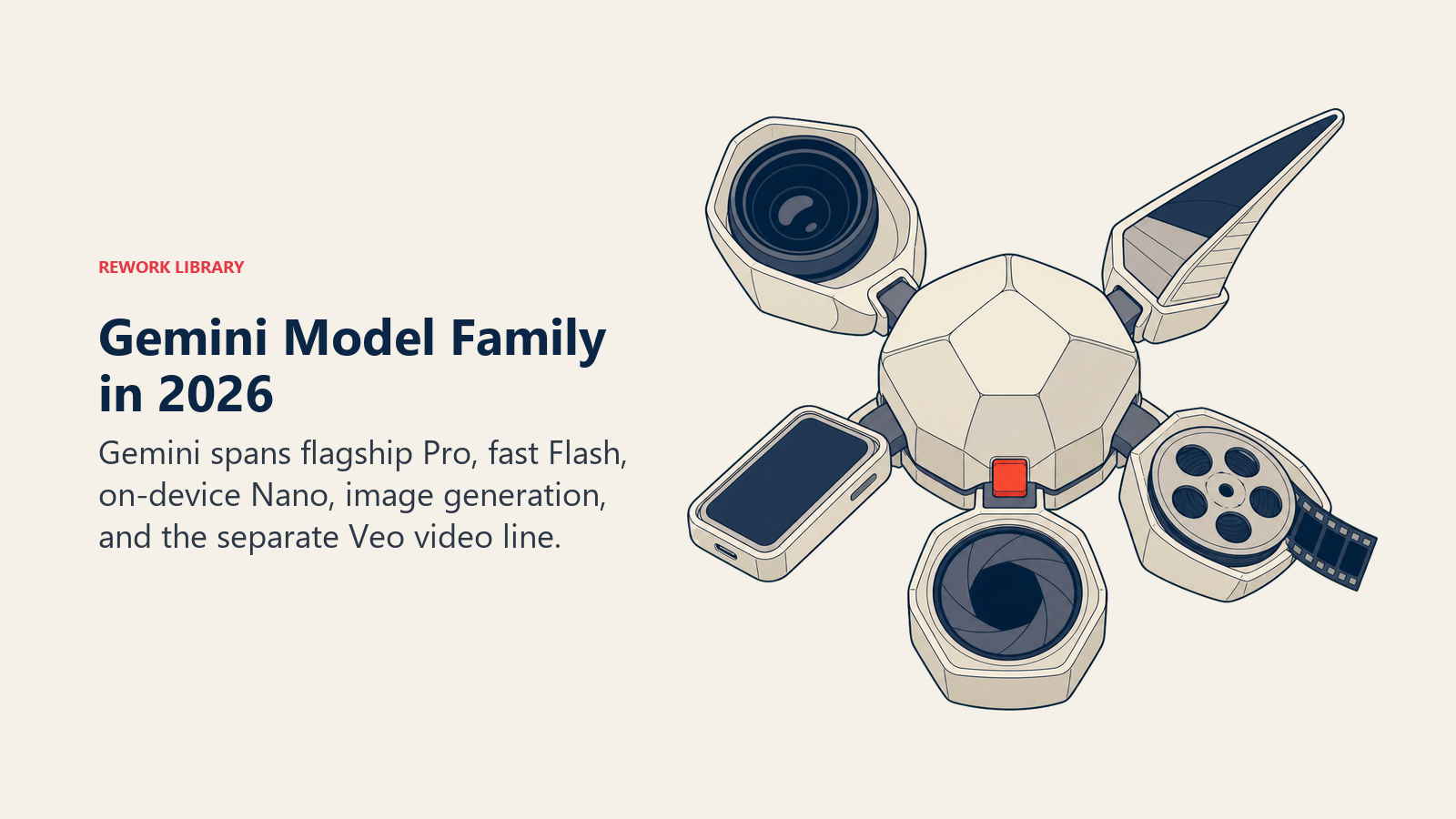 REWORK LIBRARY

Gemini Model Family in 2026

Gemini spans flagship Pro, fast Flash, on-device Nano, image generation, and the separate Veo video line.